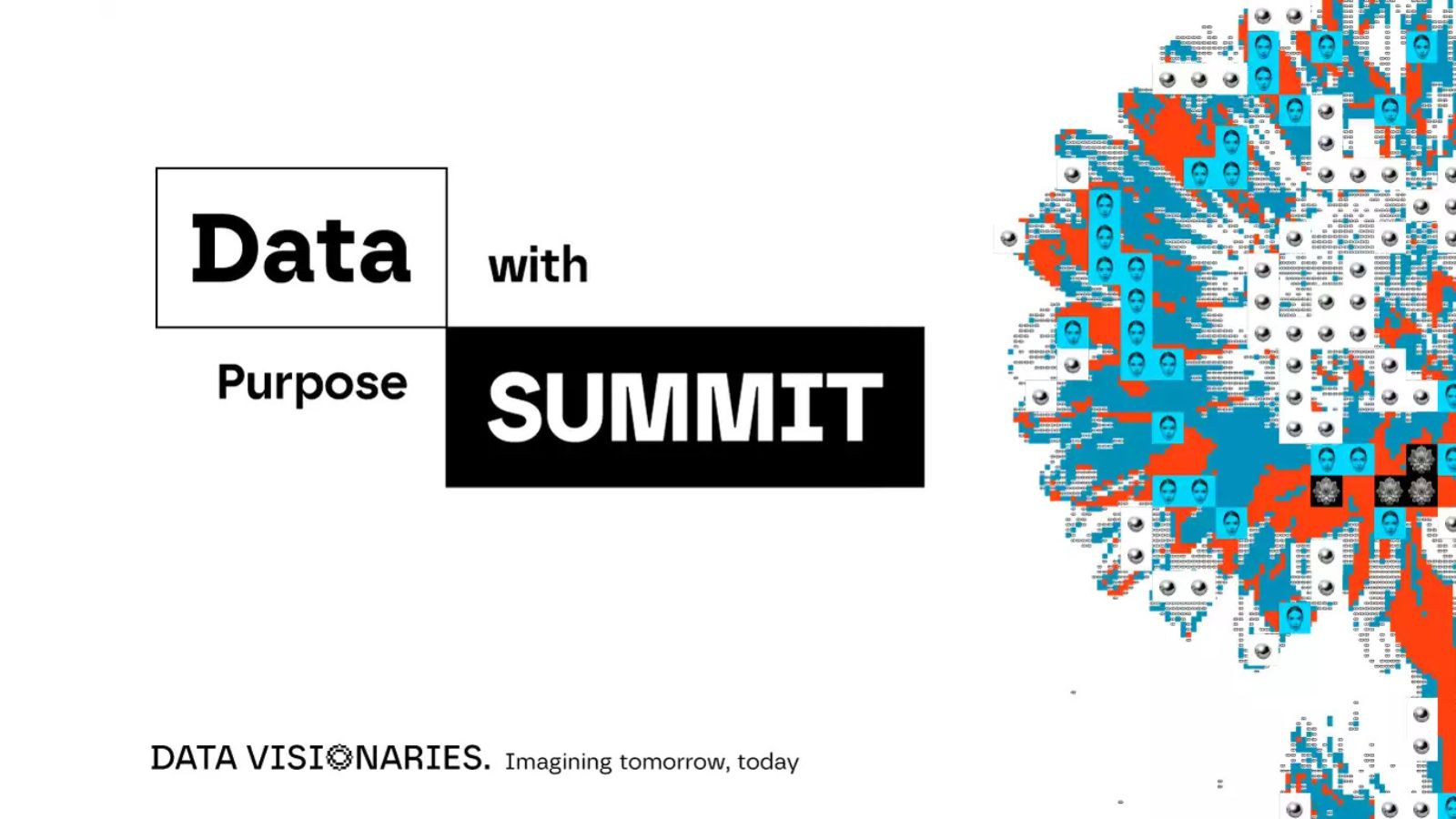 Data with Purpose SUMMIT

DATA VISIONARIES. Imagining tomorrow, today